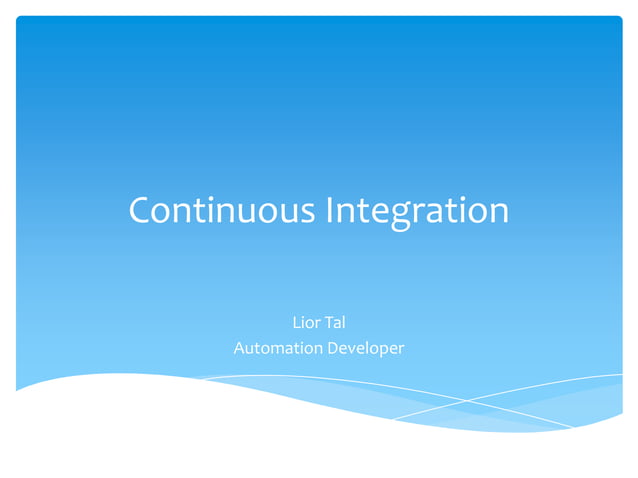 Continuous Integration

Lior Tal
Automation Developer